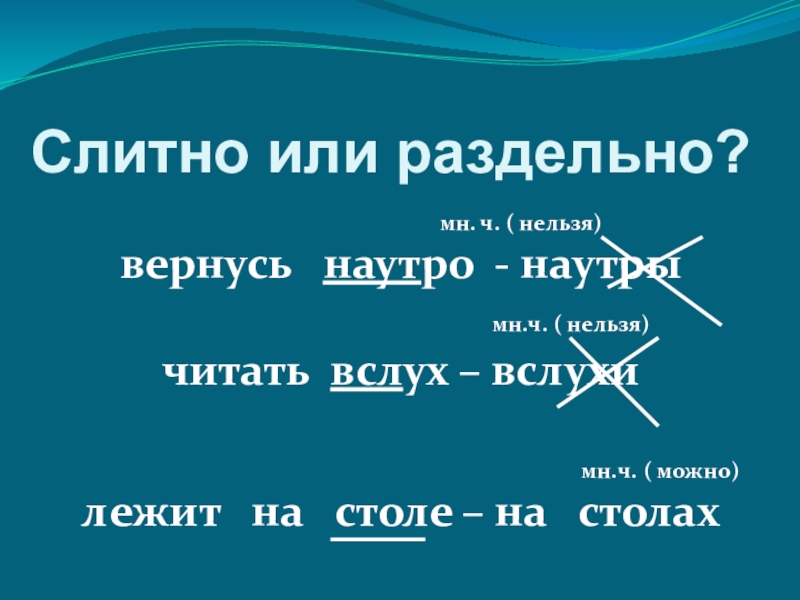 Слитно или раздельно?

мн. ч. ( нельзя)

вернусь наутро - наутры

мн.ч. ( нельзя)

читать вслух – вслухи

мн.ч. ( можно)

лежит на столе – на столах